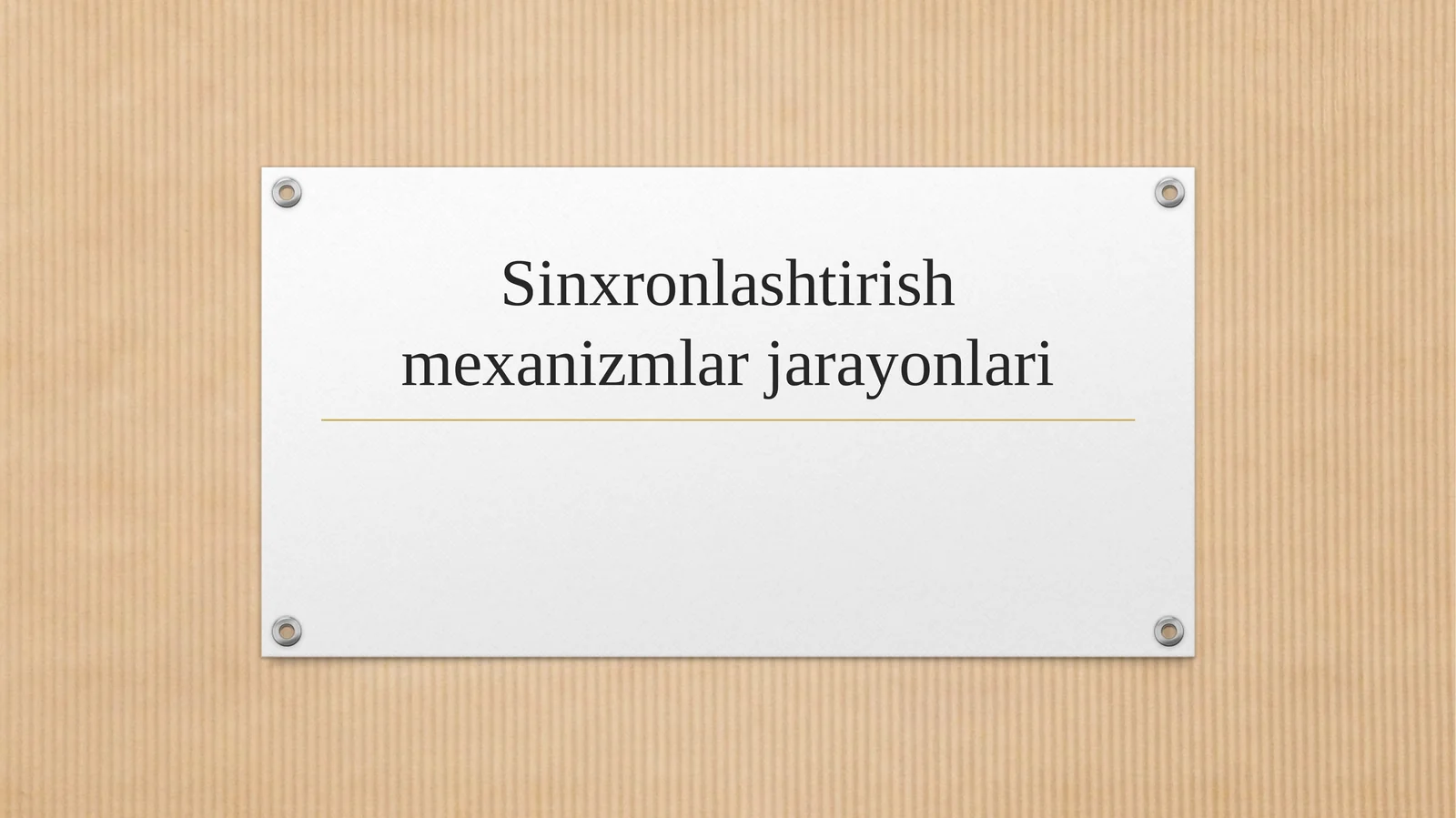 Sinxronlashtirish mexanizmlar jarayonlari